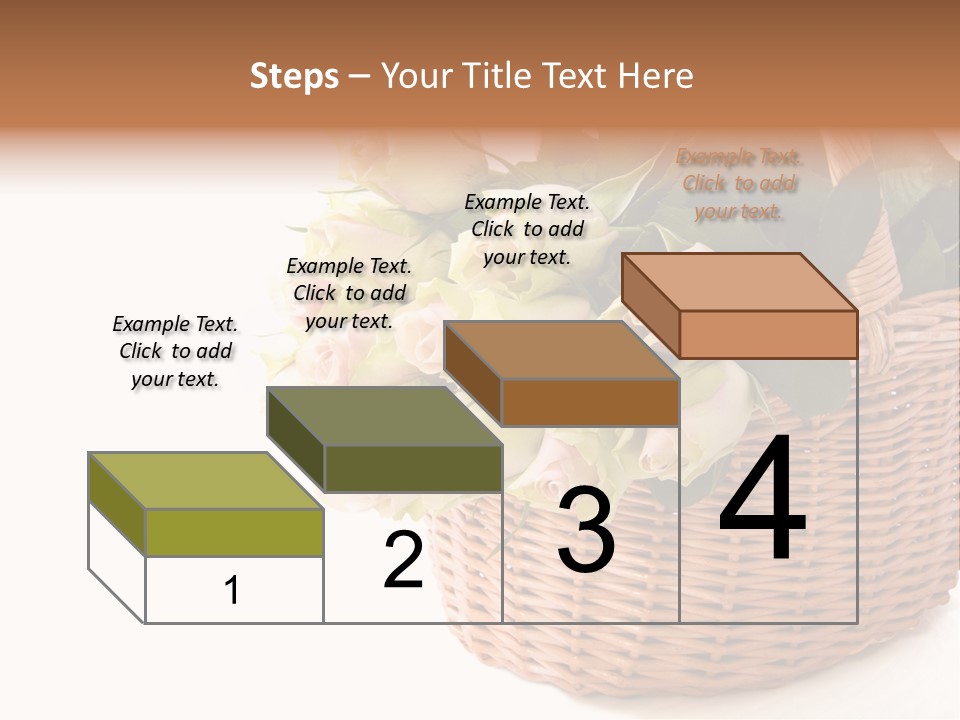 Steps – Your Title Text Here

Example Text. Click to add your text.

Example Text. Click to add your text.

Example Text. Click to add your text.

Example Text. Click to add your text.

1

2

3

4